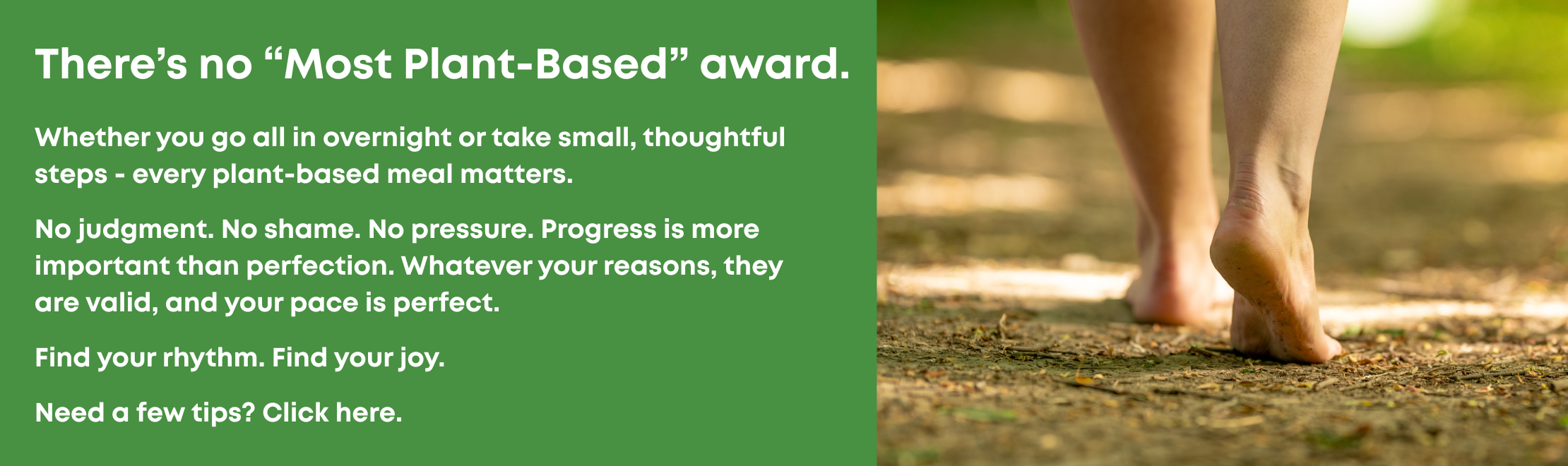 There’s no “Most Plant-Based” award.

Whether you go all in overnight or take small, thoughtful steps - every plant-based meal matters.

No judgment. No shame. No pressure. Progress is more important than perfection. Whatever your reasons, they are valid, and your pace is perfect.

Find your rhythm. Find your joy.

Need a few tips? Click here.